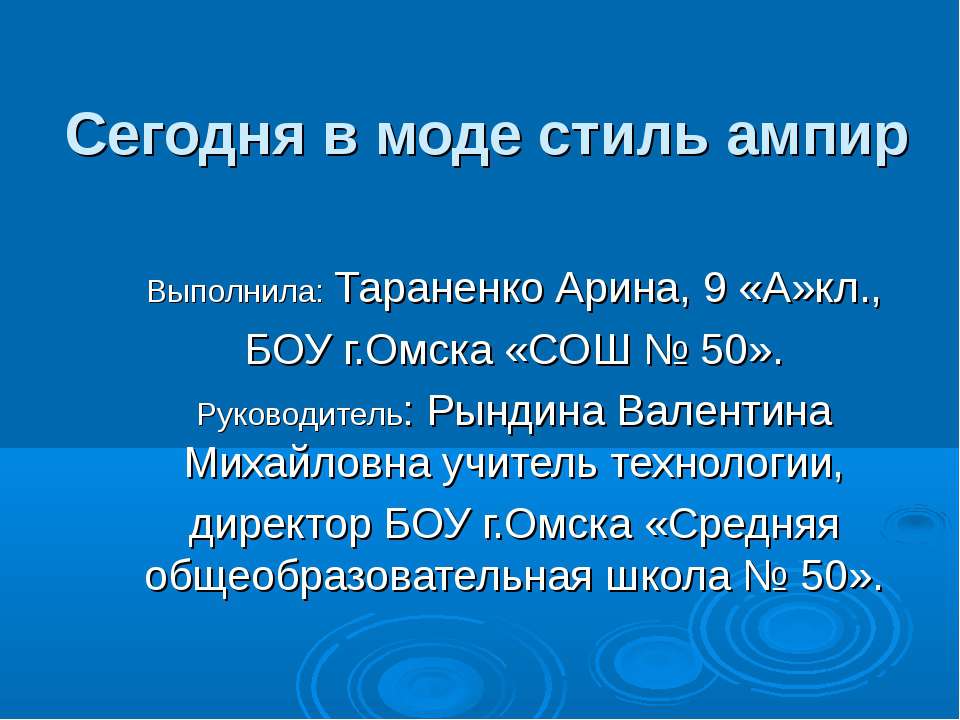 Сегодня в моде стиль ампир

Выполнила: Тараненко Арина, 9 «А»кл.,
БОУ г.Омска «СОШ № 50».
Руководитель: Рындина Валентина Михайловна учитель технологии,
директор БОУ г.Омска «Средняя общеобразовательная школа № 50».